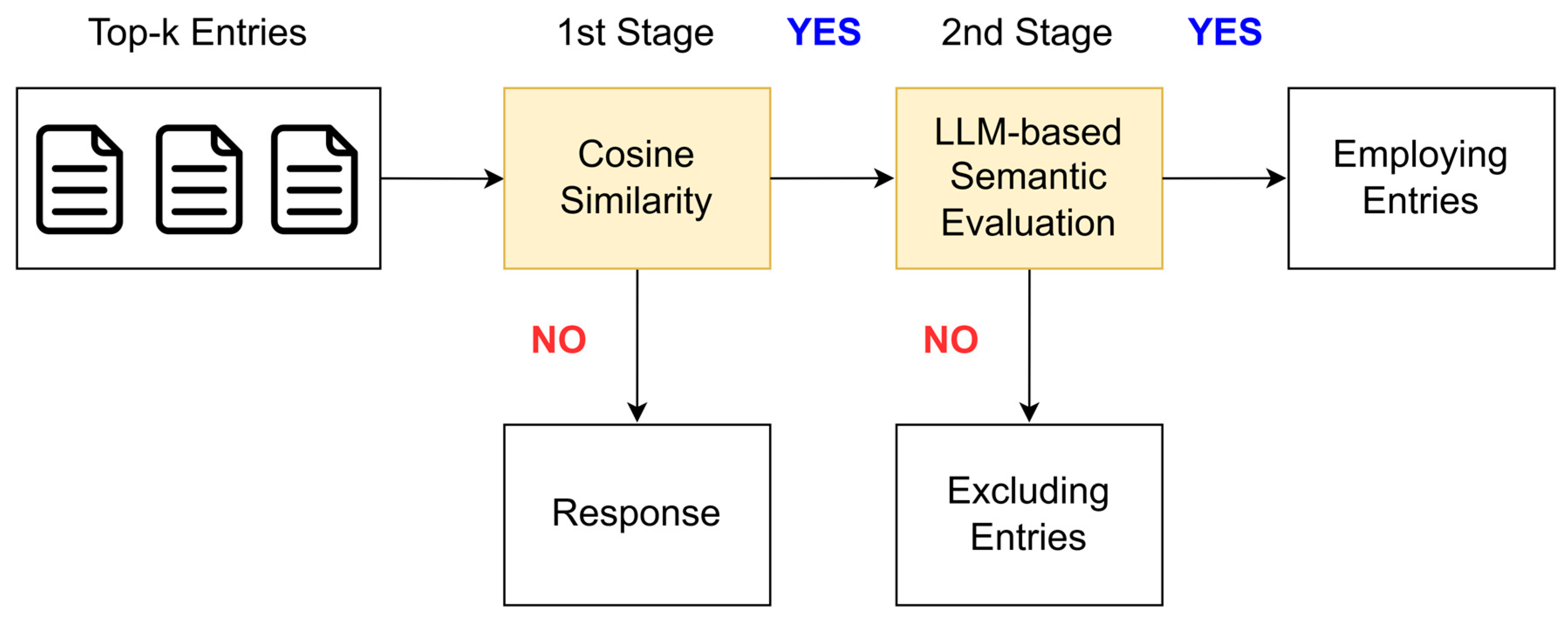 Top-k Entries

1st Stage

YES

2nd Stage

YES

Cosine Similarity

LLM-based Semantic Evaluation

Employing Entries

NO

NO

Response

Excluding Entries